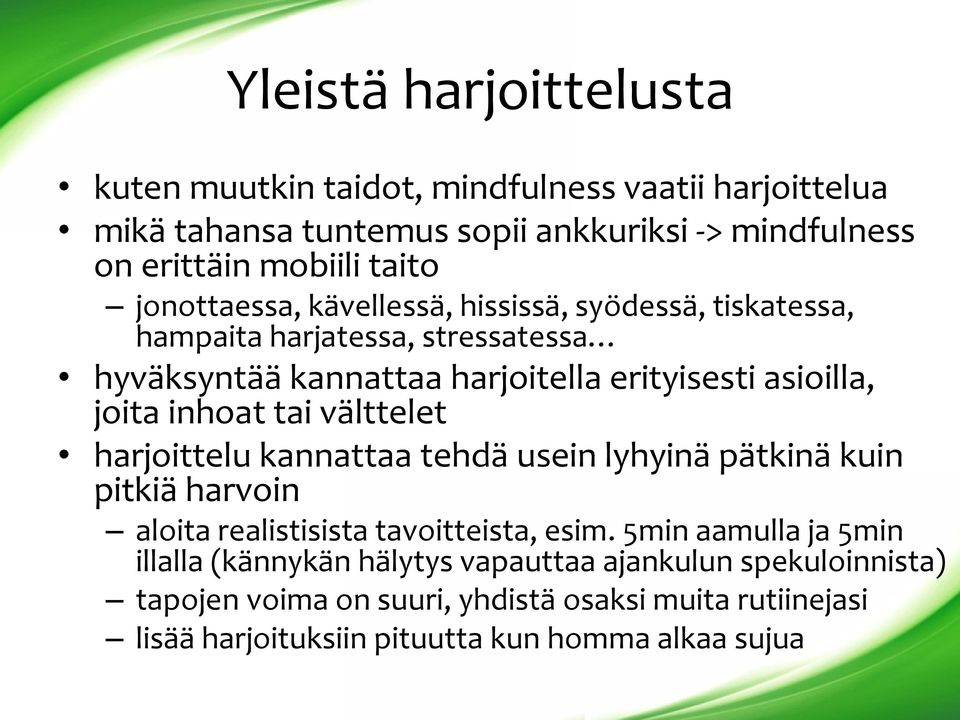 Yleistä harjoittelusta

• kuten muutkin taidot, mindfulness vaatii harjoittelua
• mikä tahansa tuntemus sopii ankkuriksi -> mindfulness on erittäin mobiili taito
  – jonottaessa, kävellessä, hississä, syödessä, tiskatessa, hampaita harjatessa, stressatessa…
• hyväksyntää kannattaa harjoitella erityisesti asioilla, joita inhoat tai välttelet
• harjoittelu kannattaa tehdä usein lyhyinä pätkinä kuin pitkiä harvoin
  – aloita realistisista tavoitteista, esim. 5min aamulla ja 5min illalla (kännykän hälytys vapauttaa ajankulun spekuloinnista)
  – tapojen voima on suuri, yhdistä osaksi muita rutiinejasi
  – lisää harjoituksiin pituutta kun homma alkaa sujua